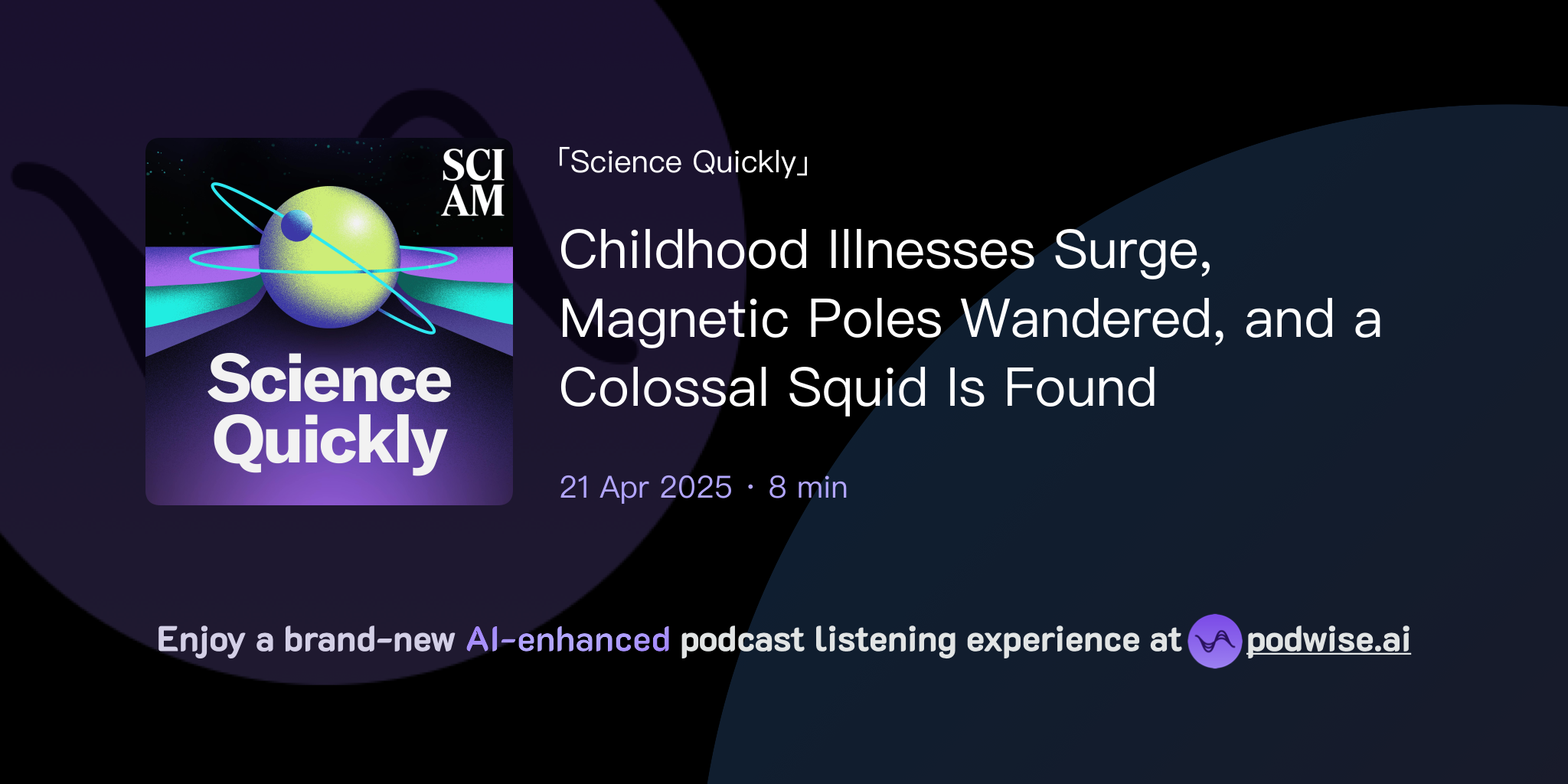 SCI AM

Science Quickly

「Science Quickly」

Childhood Illnesses Surge, Magnetic Poles Wandered, and a Colossal Squid Is Found

21 Apr 2025 · 8 min

Enjoy a brand-new AI-enhanced podcast listening experience at podwise.ai